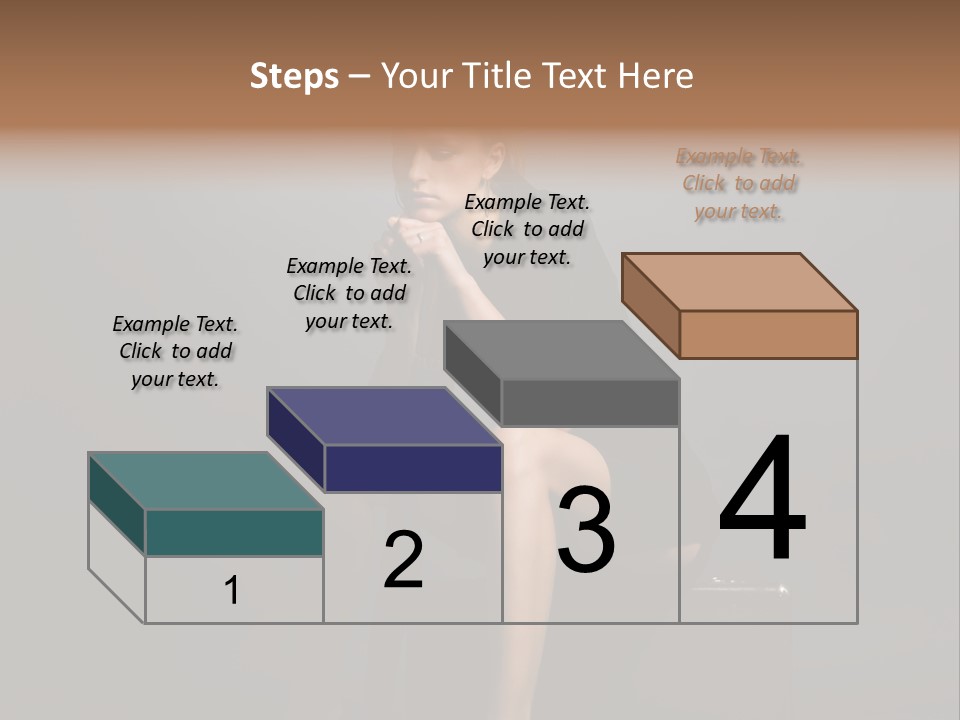 Steps – Your Title Text Here

Example Text. Click to add your text.

Example Text. Click to add your text.

Example Text. Click to add your text.

Example Text. Click to add your text.

1

2

3

4